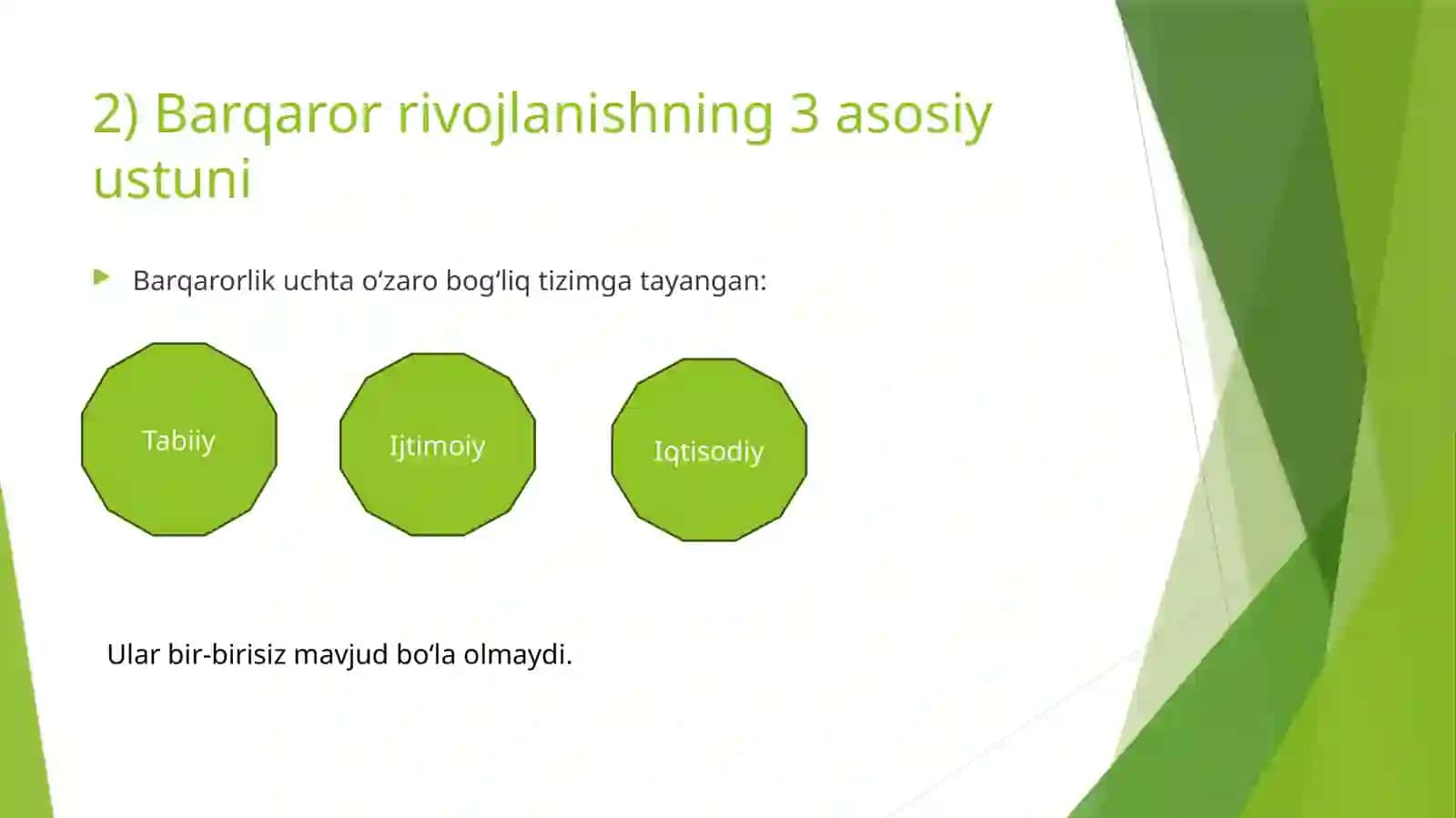 2) Barqaror rivojlanishning 3 asosiy ustuni

Barqarorlik uchta o‘zaro bog‘liq tizimga tayangan:

Tabiiy

Ijtimoiy

Iqtisodiy

Ular bir-birisiz mavjud bo‘la olmaydi.